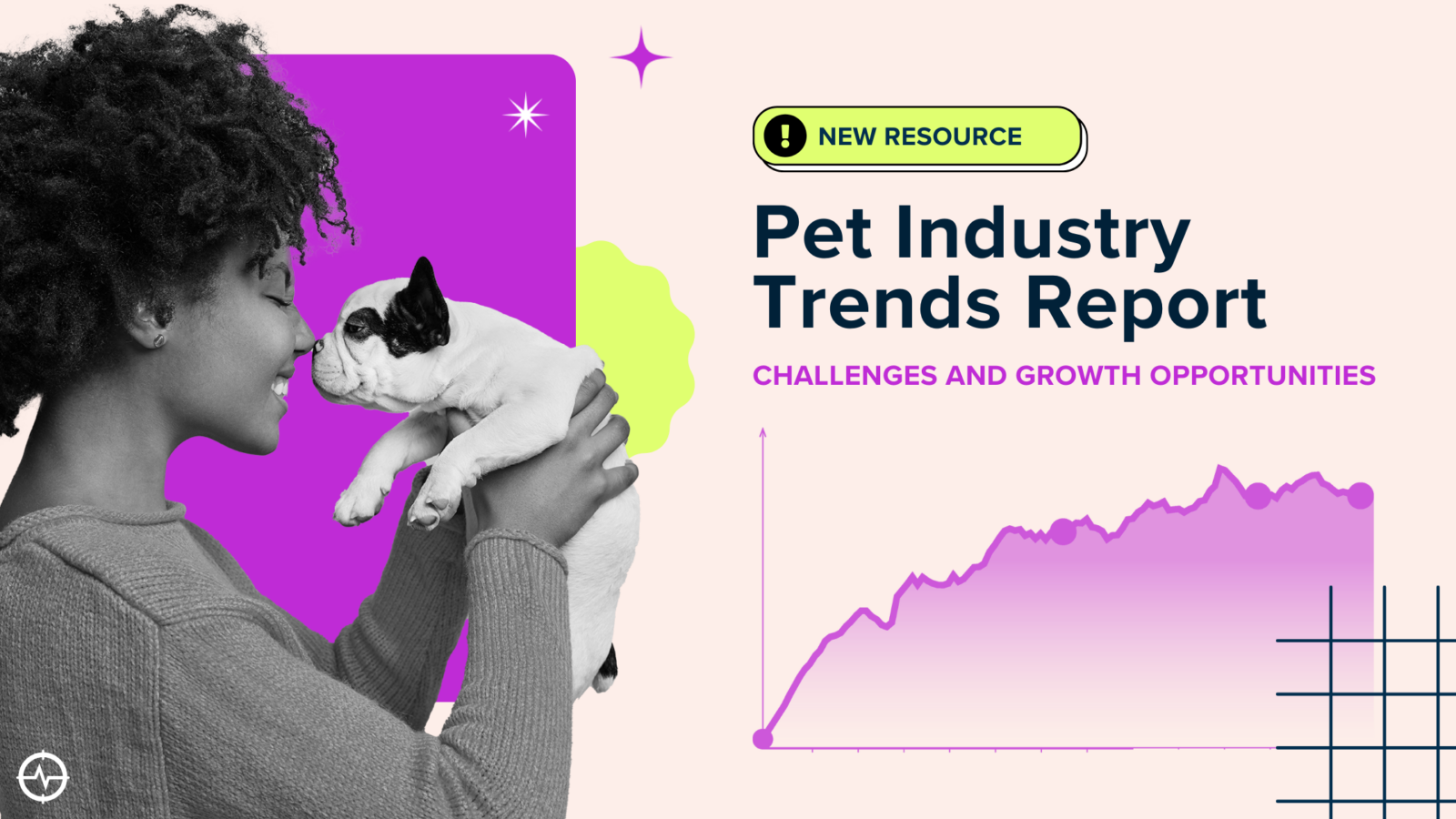 NEW RESOURCE

Pet Industry Trends Report

CHALLENGES AND GROWTH OPPORTUNITIES